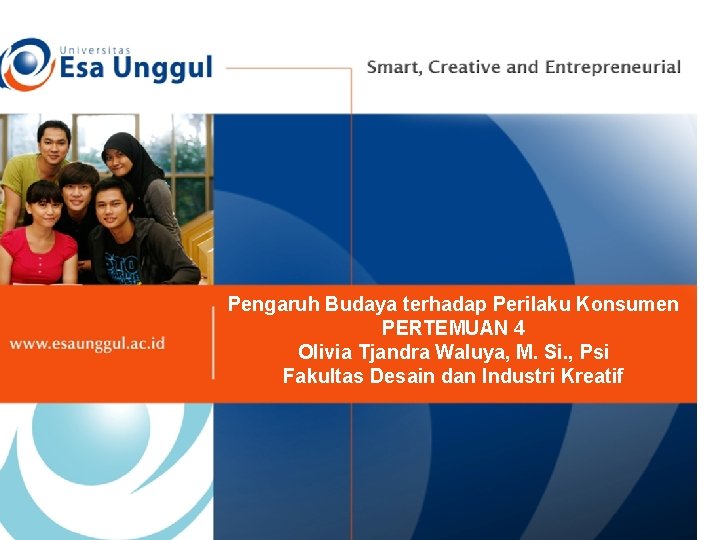 Universitas
Esa Unggul

Smart, Creative and Entrepreneurial

www.esaunggul.ac.id

Pengaruh Budaya terhadap Perilaku Konsumen
PERTEMUAN 4
Olivia Tjandra Waluya, M. Si., Psi
Fakultas Desain dan Industri Kreatif